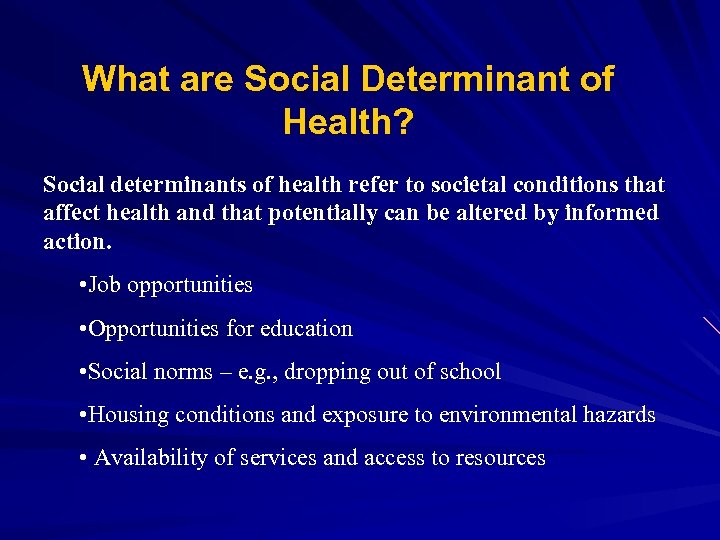 What are Social Determinant of Health?

Social determinants of health refer to societal conditions that affect health and that potentially can be altered by informed action.

•Job opportunities

•Opportunities for education

•Social norms – e.g., dropping out of school

•Housing conditions and exposure to environmental hazards

• Availability of services and access to resources